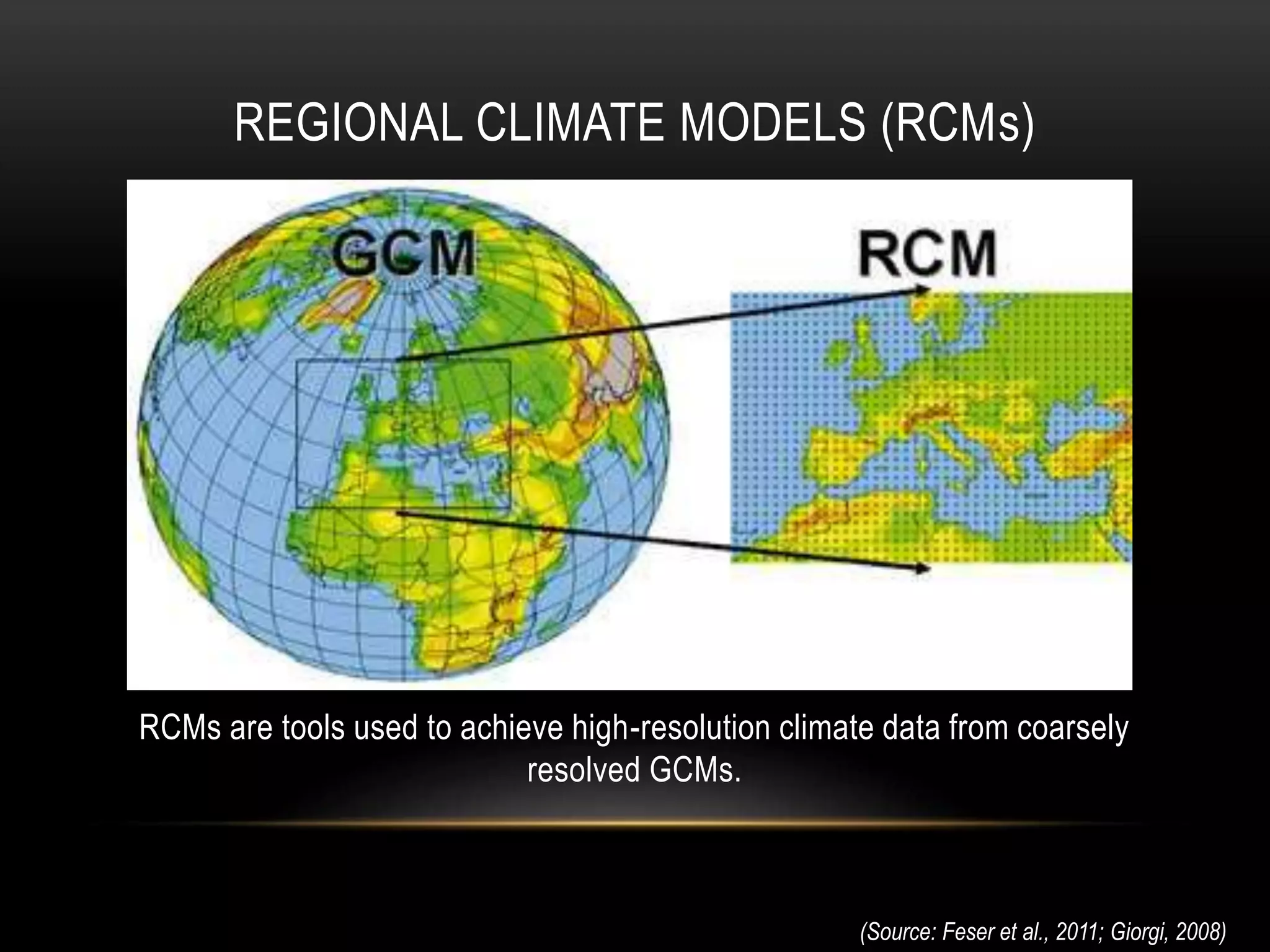 REGIONAL CLIMATE MODELS (RCMs)

GCM

RCM

RCMs are tools used to achieve high-resolution climate data from coarsely resolved GCMs.

(Source: Feser et al., 2011; Giorgi, 2008)